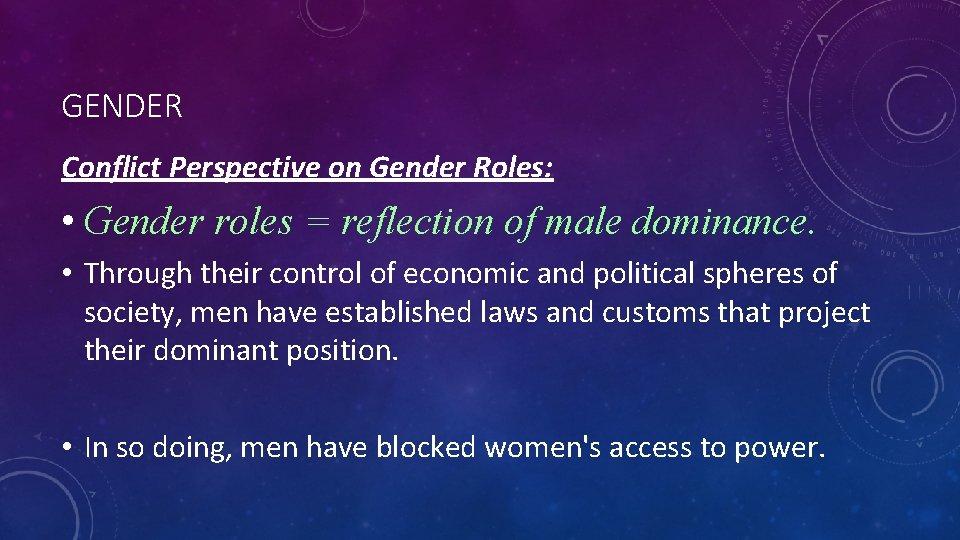 GENDER

Conflict Perspective on Gender Roles:

• Gender roles = reflection of male dominance.

• Through their control of economic and political spheres of society, men have established laws and customs that project their dominant position.

• In so doing, men have blocked women's access to power.